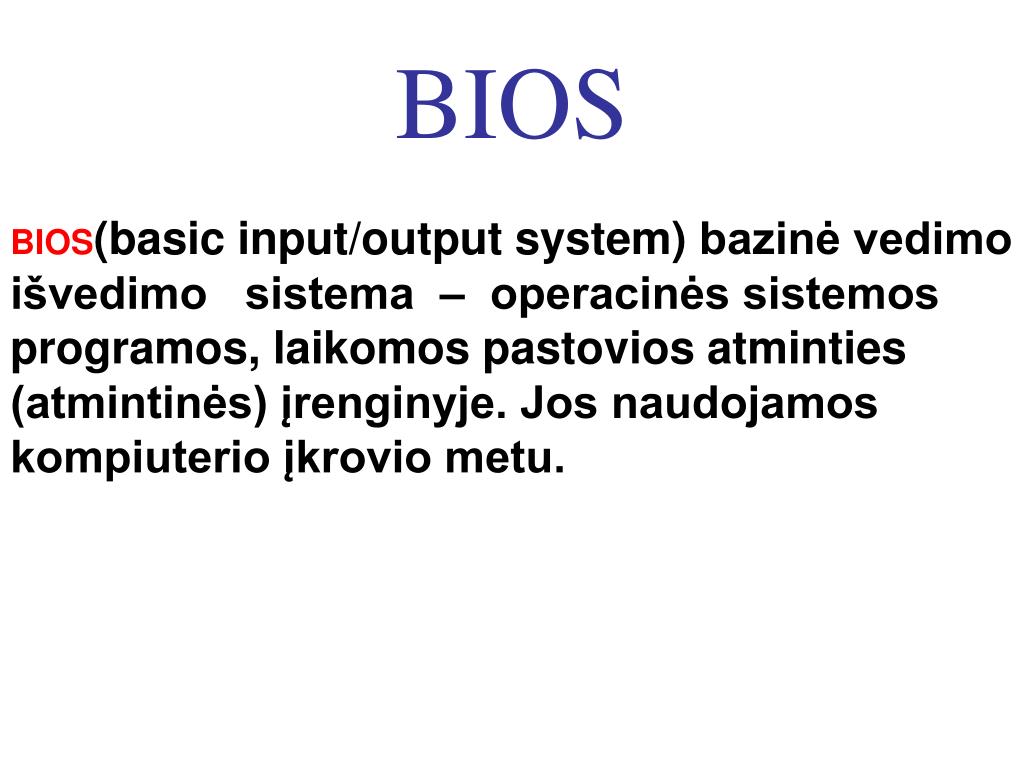 BIOS

BIOS(basic input/output system) bazinė vedimo išvedimo sistema – operacinės sistemos programos, laikomos pastovios atminties (atmintinės) įrenginyje. Jos naudojamos kompiuterio įkrovio metu.